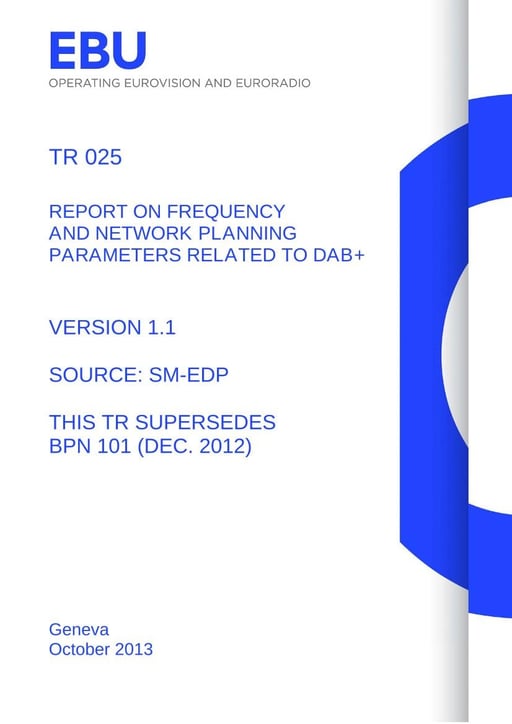 EBU
OPERATING EUROVISION AND EURORADIO

TR 025

REPORT ON FREQUENCY AND NETWORK PLANNING PARAMETERS RELATED TO DAB+

VERSION 1.1

SOURCE: SM-EDP

THIS TR SUPERSEDES BPN 101 (DEC. 2012)

Geneva
October 2013